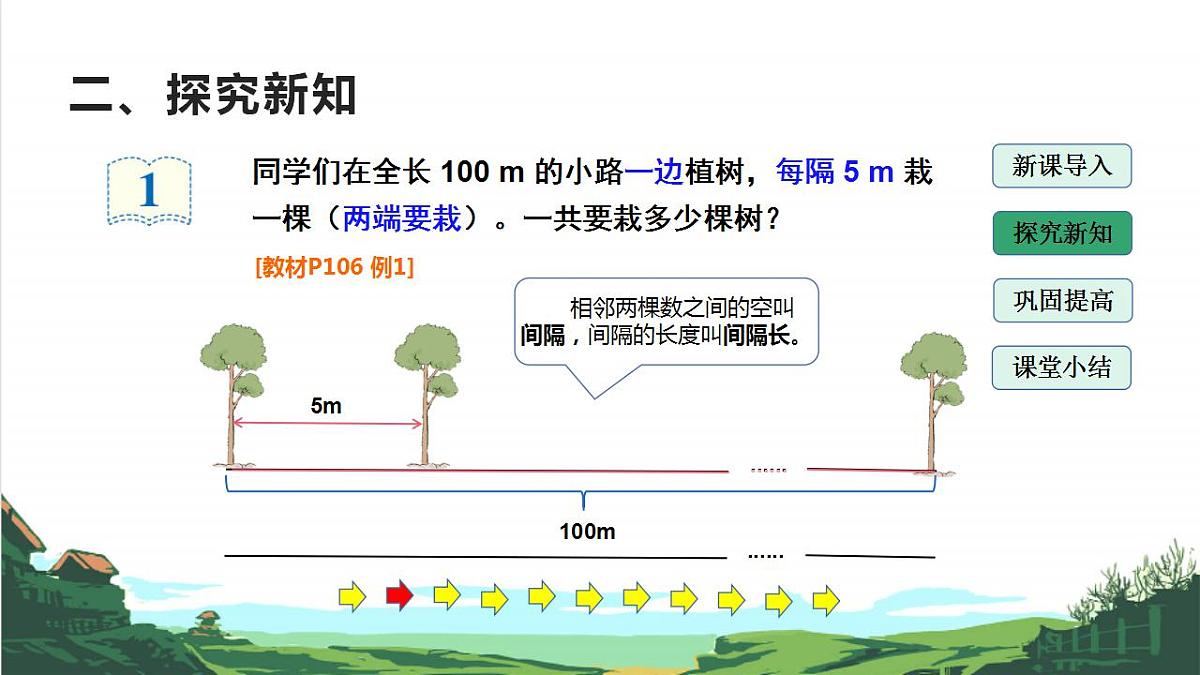 二、探究新知

1

同学们在全长 100 m 的小路一边植树，每隔 5 m 栽一棵（两端要栽）。一共要栽多少棵树？

[教材P106 例1]

相邻两棵数之间的空叫间隔，间隔的长度叫间隔长。

5m

……

100m

……

新课导入

探究新知

巩固提高

课堂小结